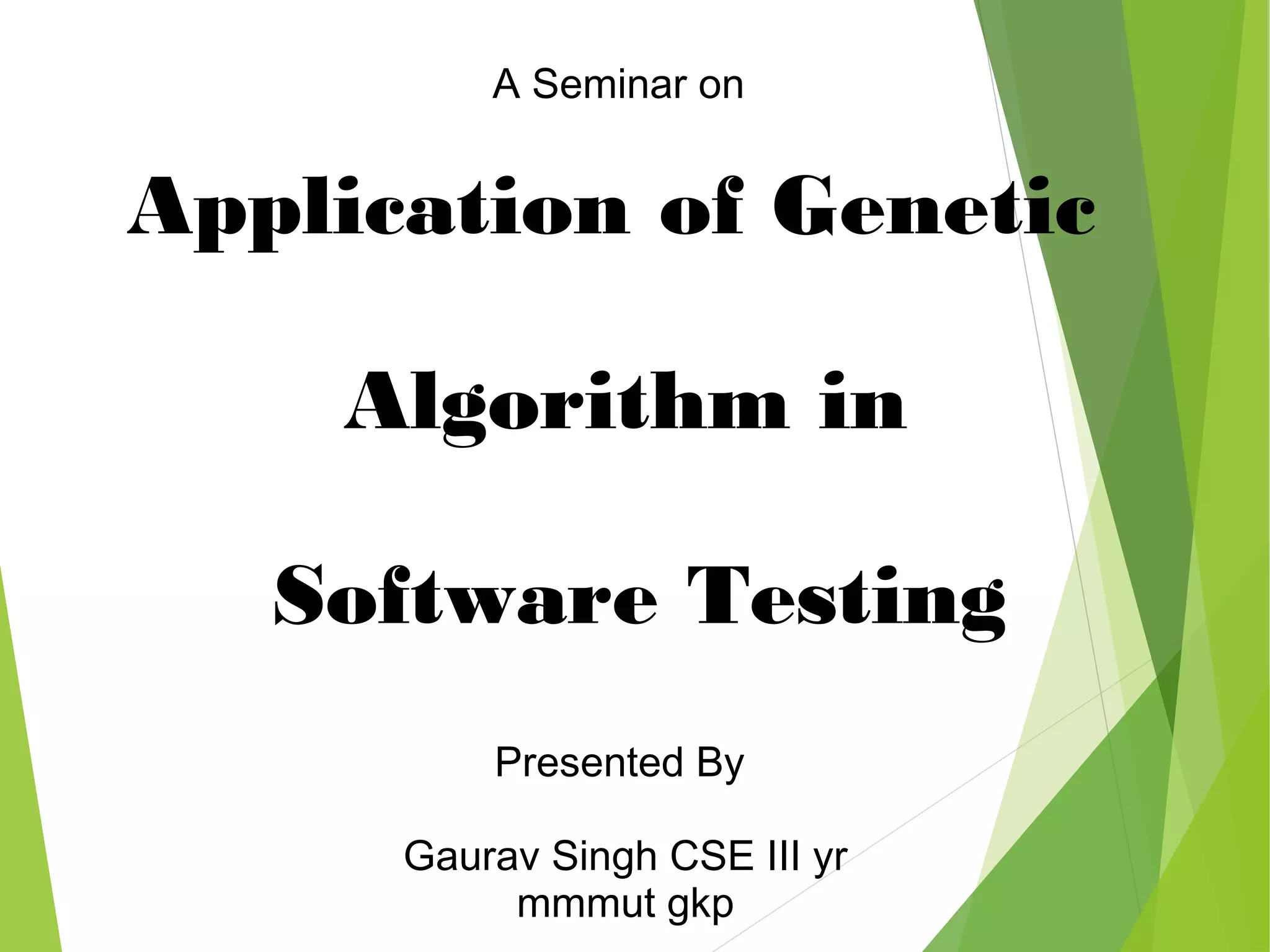 A Seminar on

Application of Genetic

Algorithm in

Software Testing

Presented By

Gaurav Singh CSE III yr
mmmut gkp